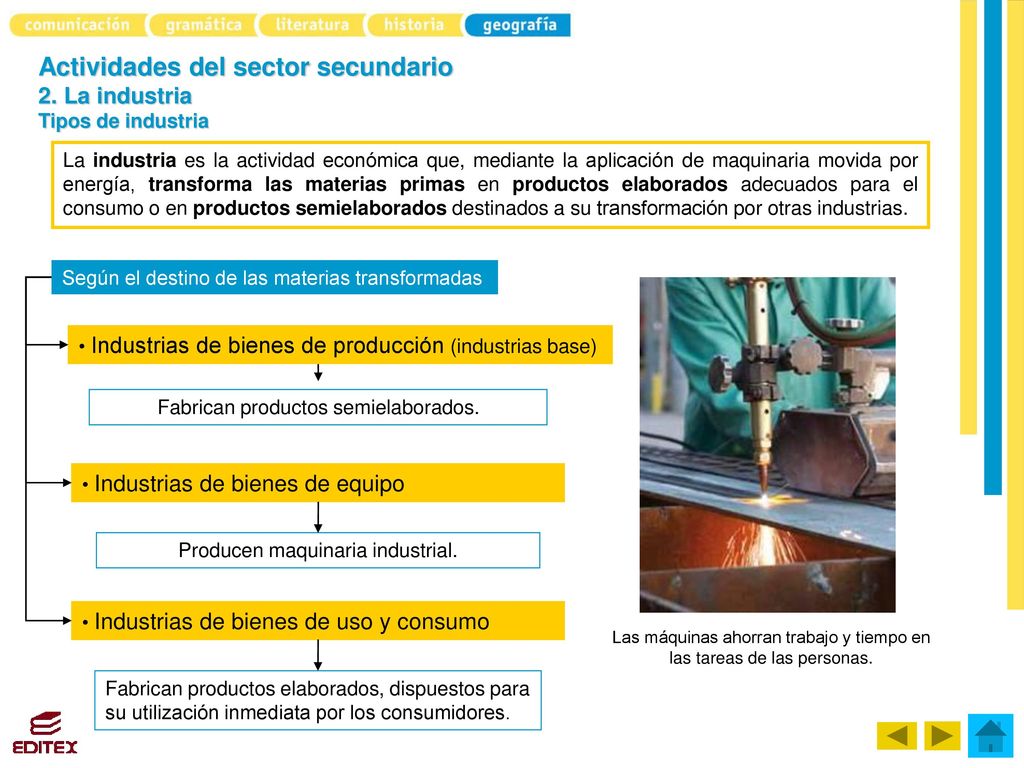 comunicación gramática literatura historia geografía

Actividades del sector secundario
2. La industria
Tipos de industria

La industria es la actividad económica que, mediante la aplicación de maquinaria movida por energía, transforma las materias primas en productos elaborados adecuados para el consumo o en productos semielaborados destinados a su transformación por otras industrias.

Según el destino de las materias transformadas

• Industrias de bienes de producción (industrias base)

Fabrican productos semielaborados.

• Industrias de bienes de equipo

Producen maquinaria industrial.

• Industrias de bienes de uso y consumo

Fabrican productos elaborados, dispuestos para su utilización inmediata por los consumidores.

Las máquinas ahorran trabajo y tiempo en las tareas de las personas.

EDITEX